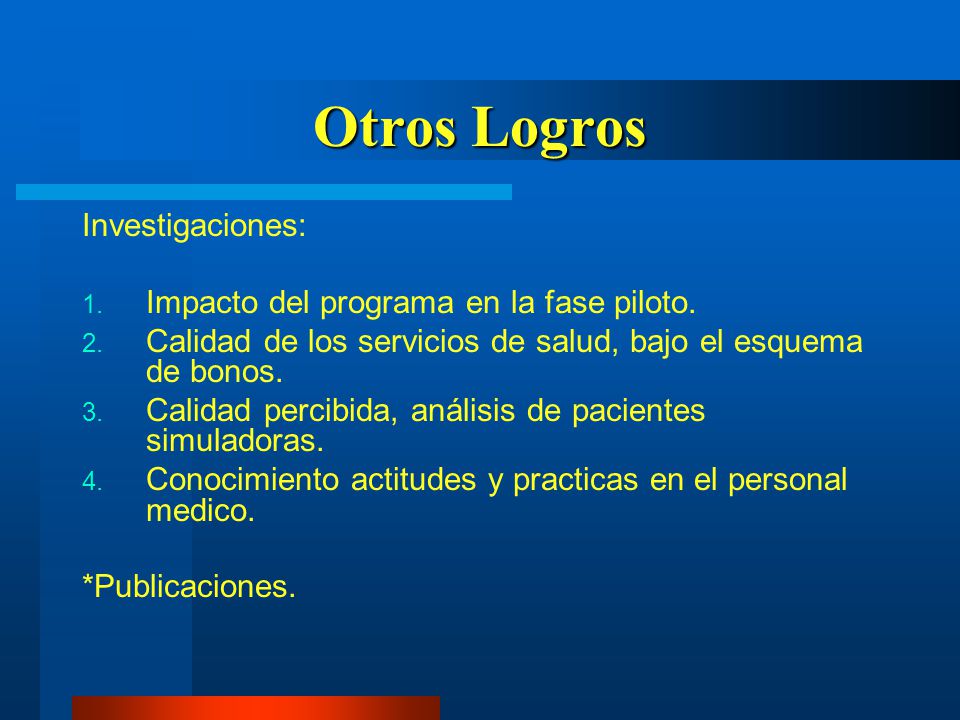 Otros Logros

Investigaciones:

1. Impacto del programa en la fase piloto.
2. Calidad de los servicios de salud, bajo el esquema de bonos.
3. Calidad percibida, análisis de pacientes simuladoras.
4. Conocimiento actitudes y practicas en el personal medico.

*Publicaciones.